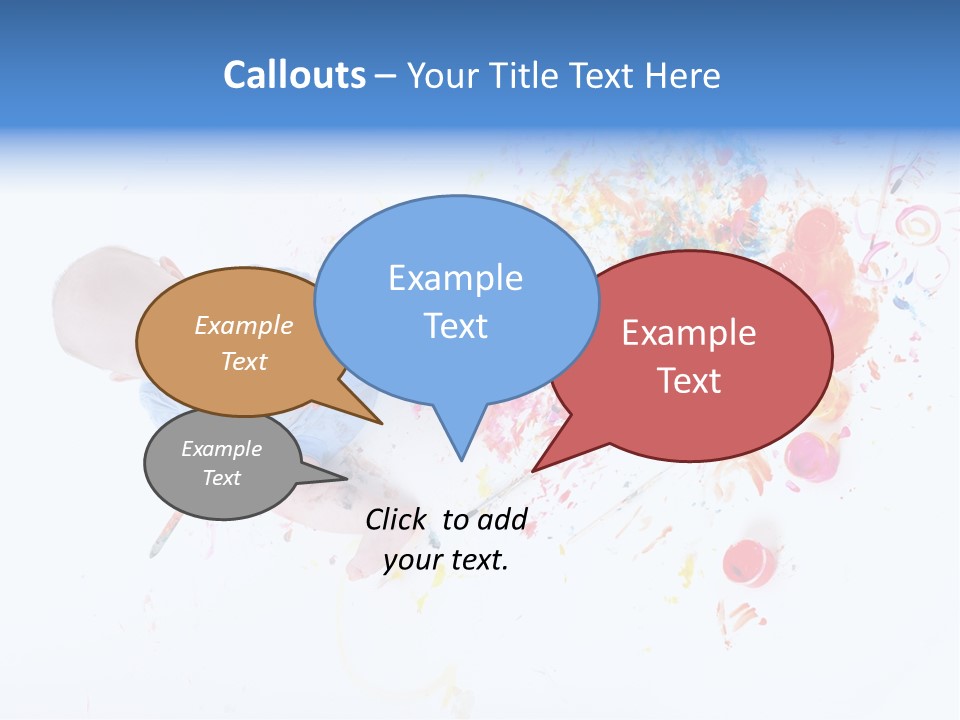 Callouts – Your Title Text Here

Example Text

Example Text

Example Text

Example Text

Click to add your text.